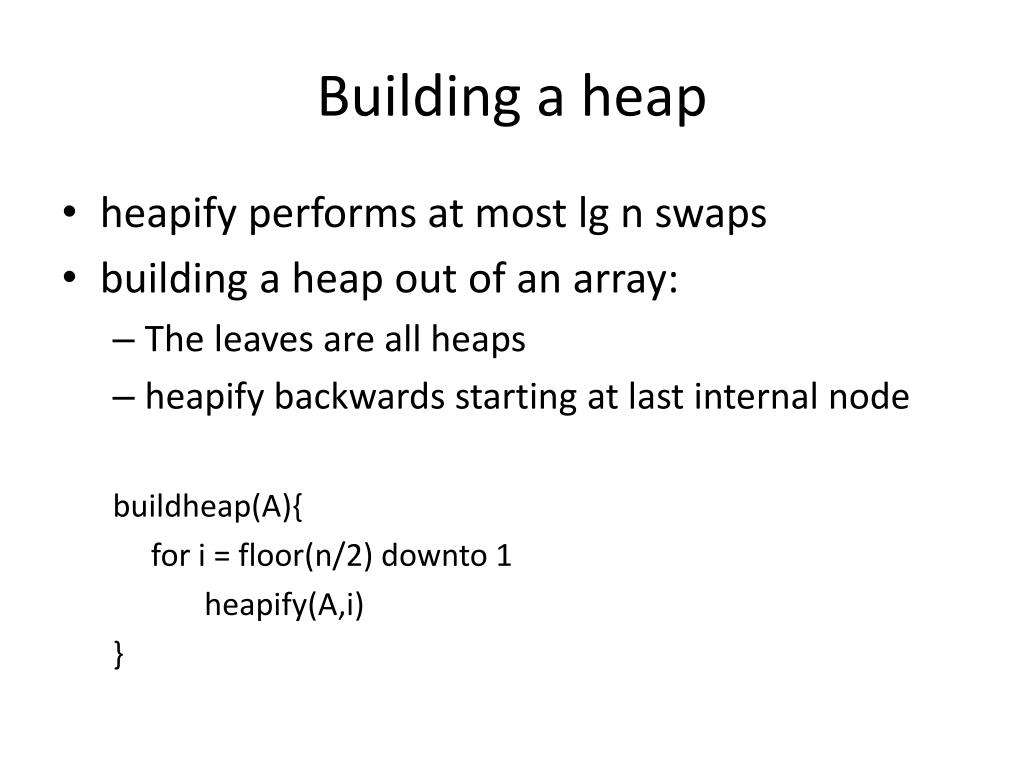 Building a heap

• heapify performs at most lg n swaps
• building a heap out of an array:
– The leaves are all heaps
– heapify backwards starting at last internal node

buildheap(A){
for i = floor(n/2) downto 1
heapify(A,i)
}